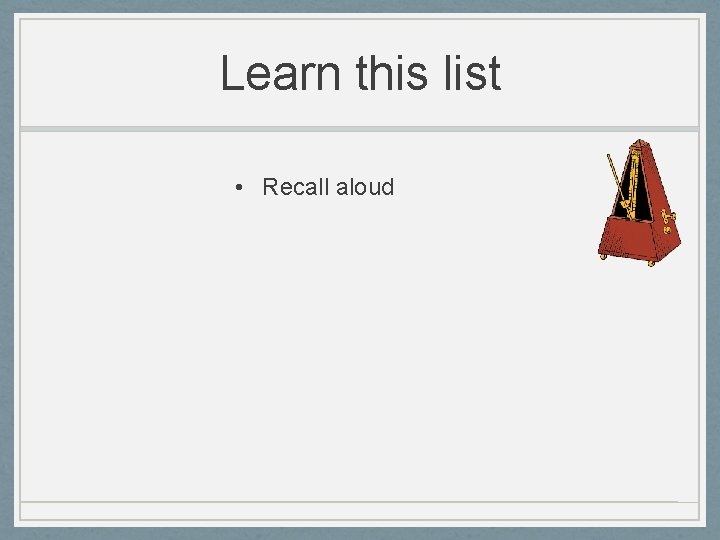 Learn this list

• Recall aloud